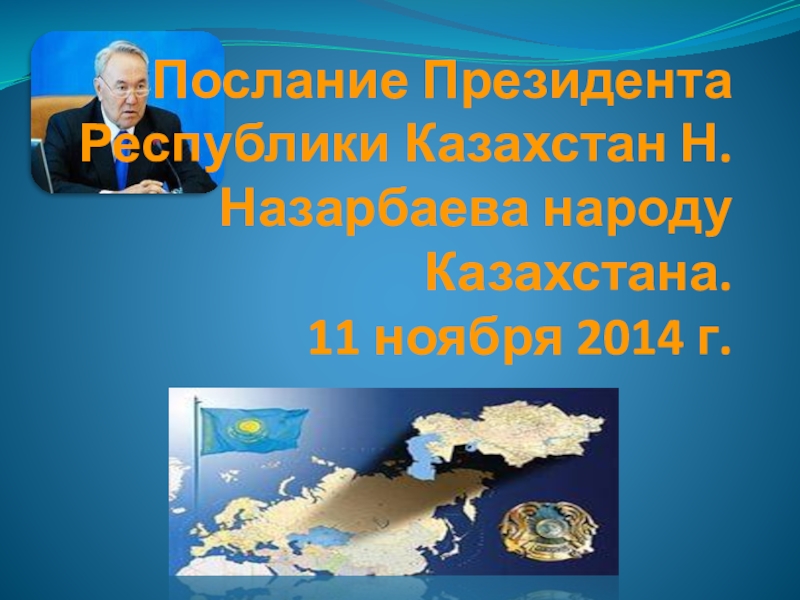 Послание Президента Республики Казахстан Н. Назарбаева народу Казахстана.
11 ноября 2014 г.